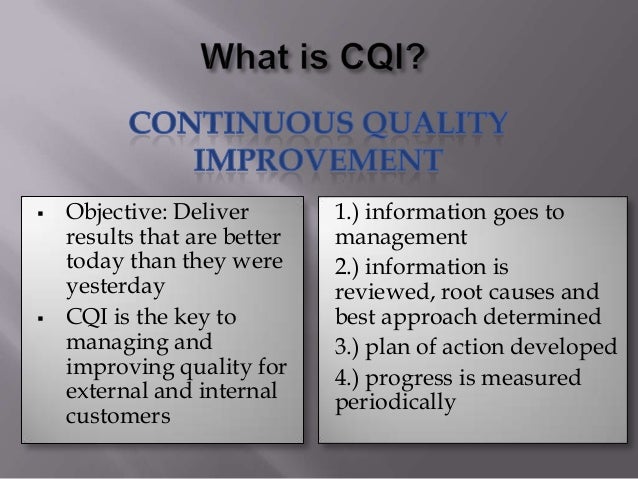 What is CQI?

CONTINUOUS QUALITY IMPROVEMENT

▪ Objective: Deliver results that are better today than they were yesterday

▪ CQI is the key to managing and improving quality for external and internal customers

1.) information goes to management

2.) information is reviewed, root causes and best approach determined

3.) plan of action developed

4.) progress is measured periodically